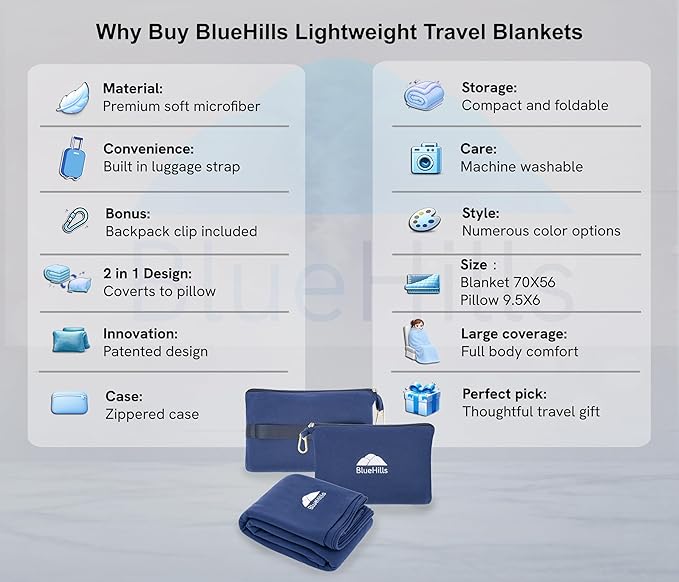 Why Buy BlueHills Lightweight Travel Blankets

Material:
Premium soft microfiber

Convenience:
Built in luggage strap

Bonus:
Backpack clip included

2 in 1 Design:
Coverts to pillow

Innovation:
Patented design

Case:
Zippered case

Storage:
Compact and foldable

Care:
Machine washable

Style:
Numerous color options

Size :
Blanket 70X56
Pillow 9.5X6

Large coverage:
Full body comfort

Perfect pick:
Thoughtful travel gift

BlueHills

BlueHills

BlueHills